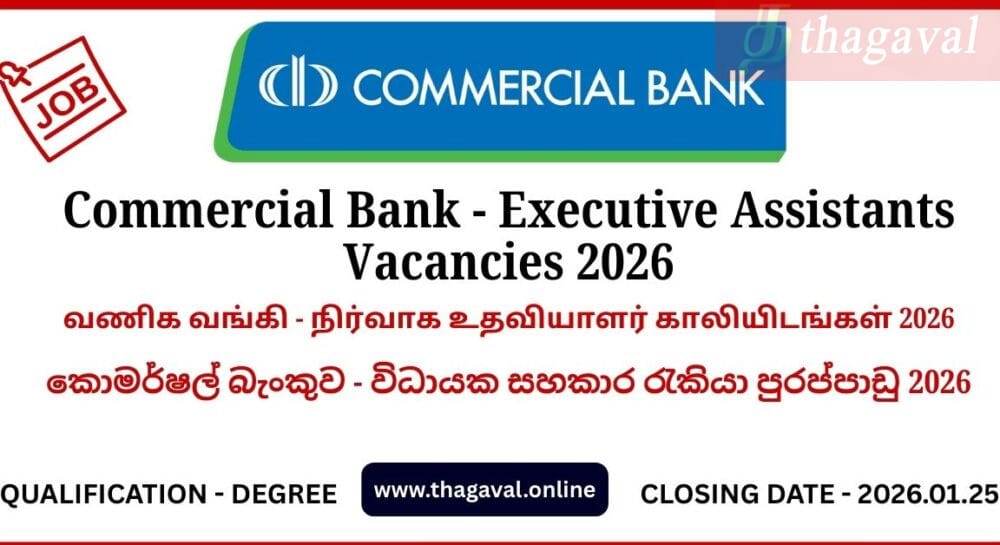 JOB

thagaval

COMMERCIAL BANK

Commercial Bank - Executive Assistants Vacancies 2026

வணிக வங்கி - நிர்வாக உதவியாளர் காலியிடங்கள் 2026

කොමර්ෂල් බැංකුව - විධායක සහකාර රැකියා පුරප්පාඩු 2026

QUALIFICATION - DEGREE

www.thagaval.online

CLOSING DATE - 2026.01.25